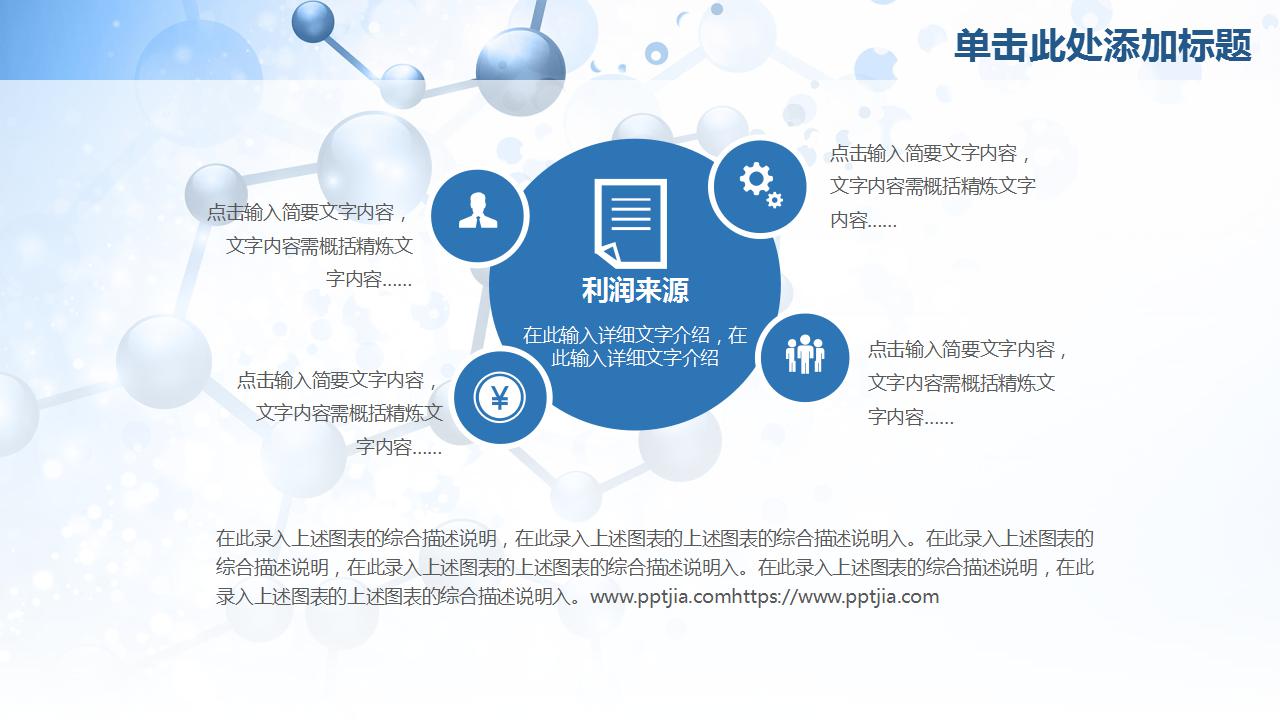 单击此处添加标题

点击输入简要文字内容，文字内容需概括精炼文字内容……

点击输入简要文字内容，文字内容需概括精炼文字内容……

利润来源

在此输入详细文字介绍，在此输入详细文字介绍

点击输入简要文字内容，文字内容需概括精炼文字内容……

¥

点击输入简要文字内容，文字内容需概括精炼文字内容……

在此录入上述图表的综合描述说明，在此录入上述图表的上述图表的综合描述说明入。在此录入上述图表的综合描述说明，在此录入上述图表的上述图表的综合描述说明入。在此录入上述图表的综合描述说明，在此录入上述图表的上述图表的综合描述说明入。www.pptjia.comhttps://www.pptjia.com